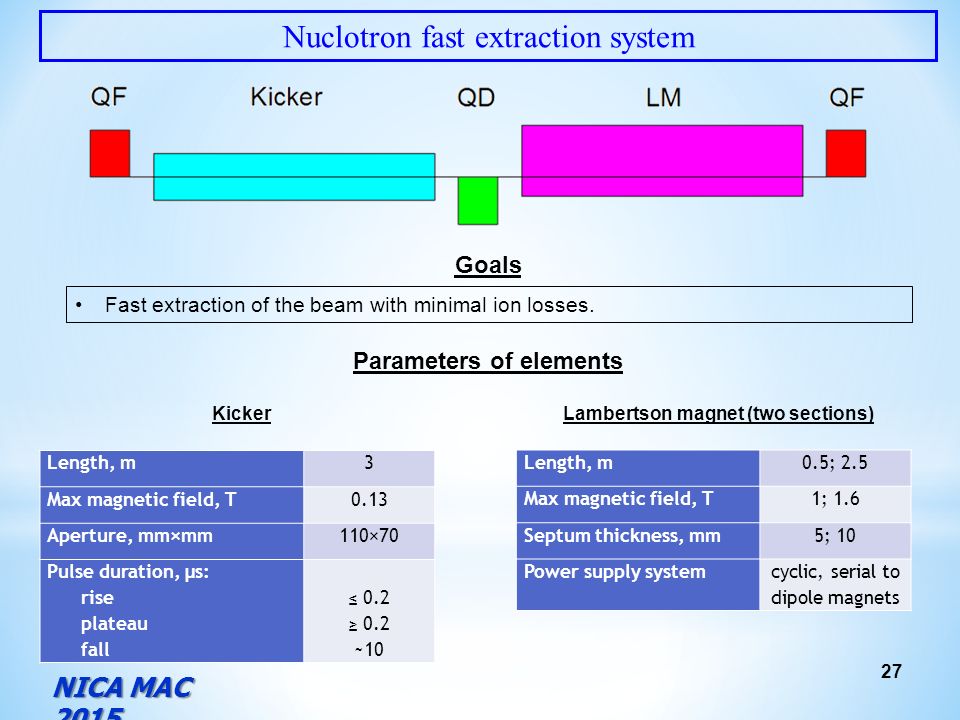 Nuclotron fast extraction system

QF Kicker QD LM QF

Goals

• Fast extraction of the beam with minimal ion losses.

Parameters of elements

Kicker

| Length, m | 3 |
|---|---|
| Max magnetic field, T | 0.13 |
| Aperture, mm×mm | 110×70 |
| Pulse duration, μs: rise plateau fall | ≤ 0.2 ≥ 0.2 ~10 |

Lambertson magnet (two sections)

| Length, m | 0.5; 2.5 |
|---|---|
| Max magnetic field, T | 1; 1.6 |
| Septum thickness, mm | 5; 10 |
| Power supply system | cyclic, serial to dipole magnets |

27

NICA MAC 2015